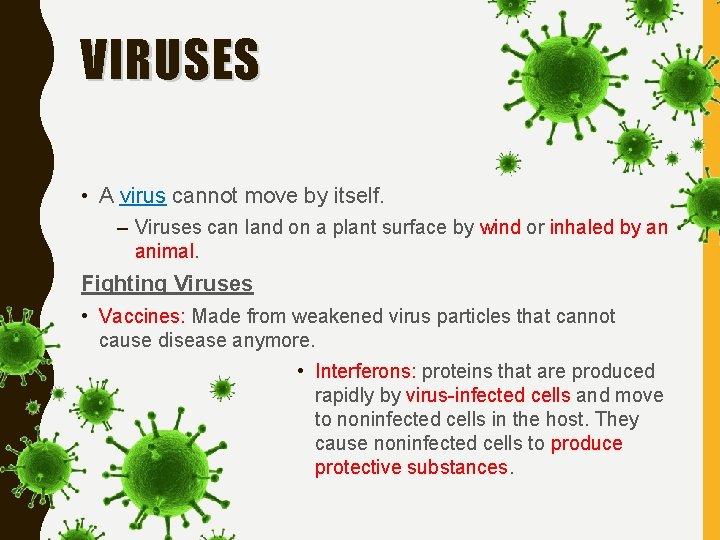 VIRUSES

• A virus cannot move by itself.

– Viruses can land on a plant surface by wind or inhaled by an animal.

Fighting Viruses

• Vaccines: Made from weakened virus particles that cannot cause disease anymore.

• Interferons: proteins that are produced rapidly by virus-infected cells and move to noninfected cells in the host. They cause noninfected cells to produce protective substances.